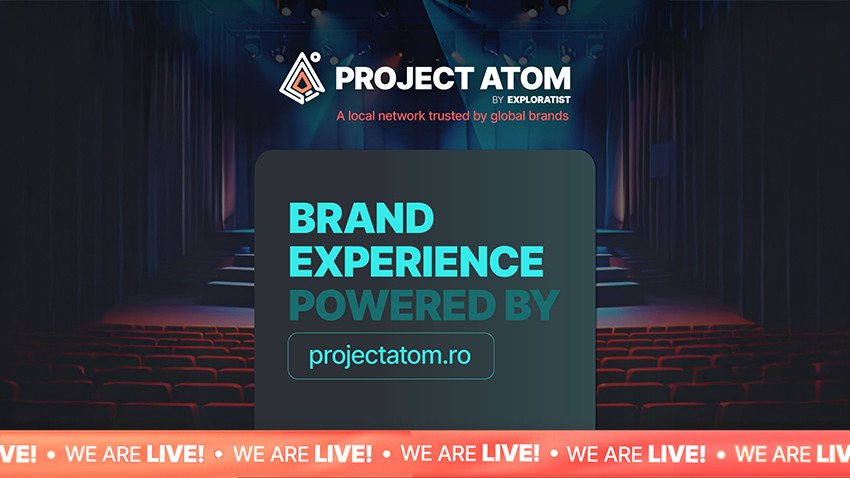 PROJECT ATOM
BY EXPLORATIST
A local network trusted by global brands

BRAND EXPERIENCE POWERED BY

projectatom.ro

VE! • WE ARE LIVE! • WE ARE LIVE! • WE ARE LIVE! • WE ARE LIVE! • WE ARE LIV